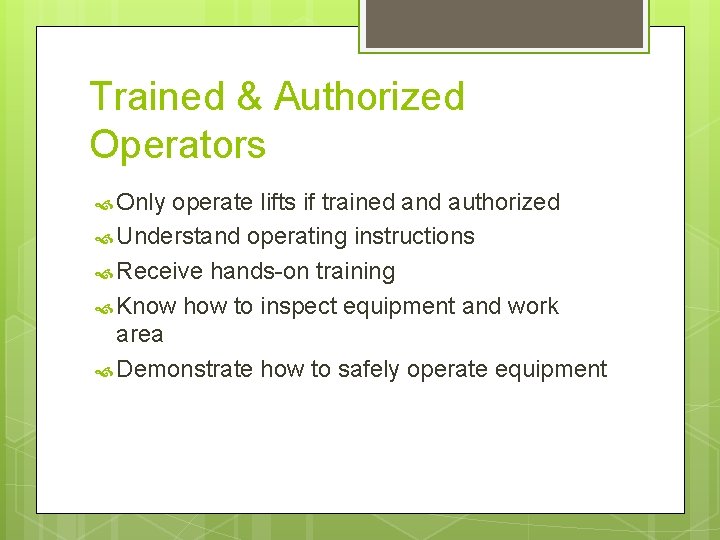 Trained & Authorized Operators

Only operate lifts if trained and authorized

Understand operating instructions

Receive hands-on training

Know how to inspect equipment and work area

Demonstrate how to safely operate equipment